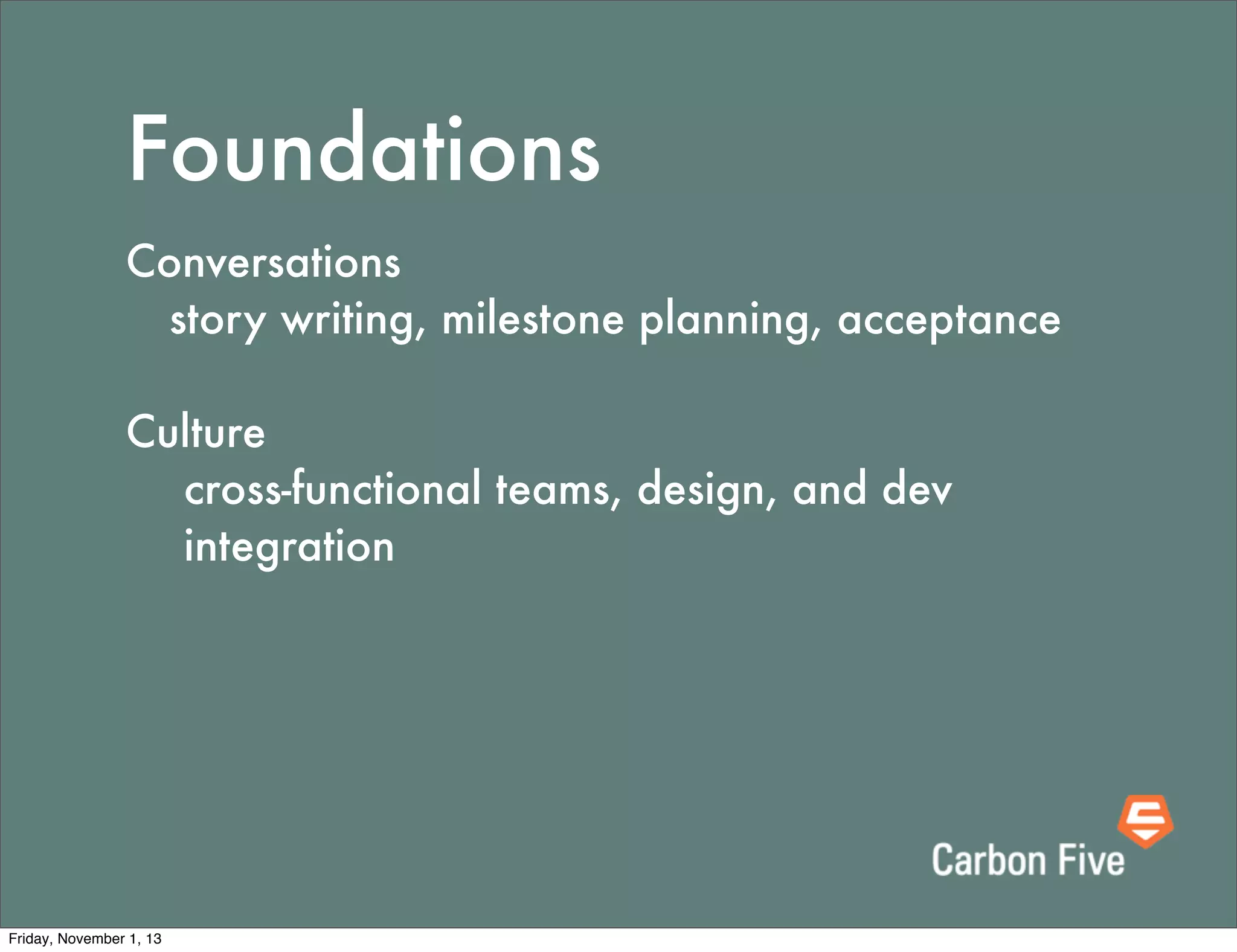 Foundations

Conversations

story writing, milestone planning, acceptance

Culture

cross-functional teams, design, and dev integration

Carbon Five

Friday, November 1, 13